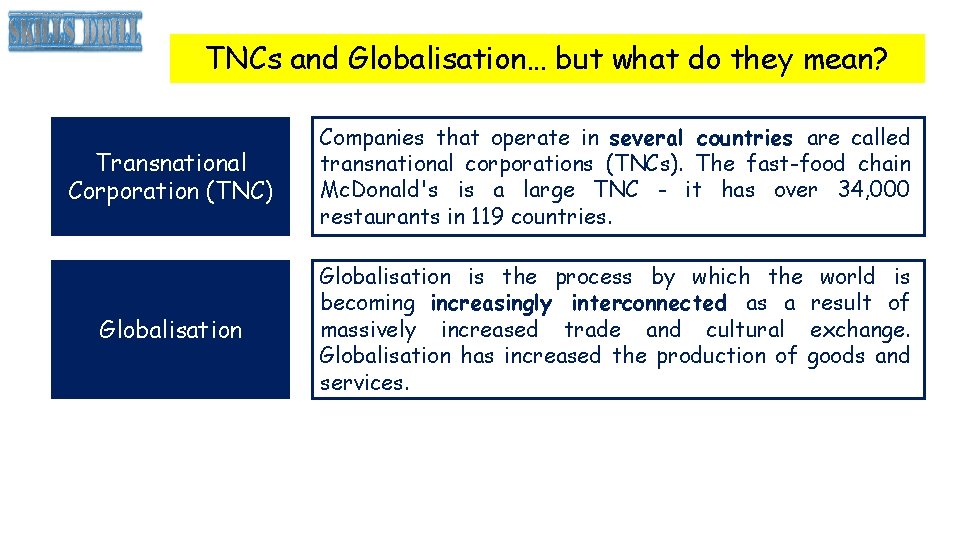 SKILLS DRILL

TNCs and Globalisation… but what do they mean?

Transnational Corporation (TNC)

Companies that operate in several countries are called transnational corporations (TNCs). The fast-food chain McDonald's is a large TNC - it has over 34,000 restaurants in 119 countries.

Globalisation

Globalisation is the process by which the world is becoming increasingly interconnected as a result of massively increased trade and cultural exchange. Globalisation has increased the production of goods and services.